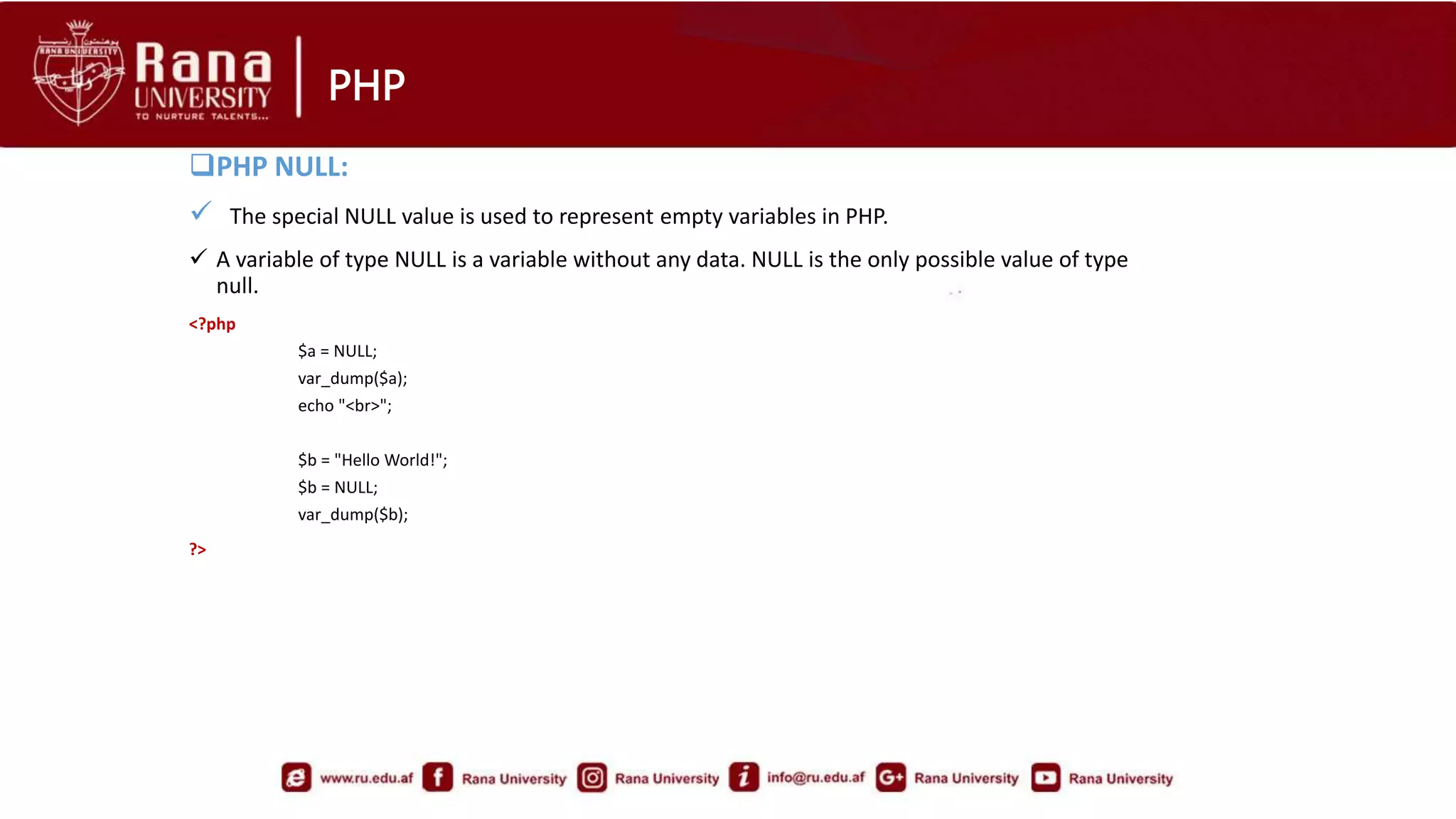 RANA UNIVERSITY

Rana UNIVERSITY TO NURTURE TALENTS...

PHP

❑PHP NULL:

✓ The special NULL value is used to represent empty variables in PHP.

✓ A variable of type NULL is a variable without any data. NULL is the only possible value of type null.

<?php
$a = NULL;
var_dump($a);
echo "<br>";

$b = "Hello World!";
$b = NULL;
var_dump($b);
?>

www.ru.edu.af Rana University Rana University info@ru.edu.af Rana University Rana University